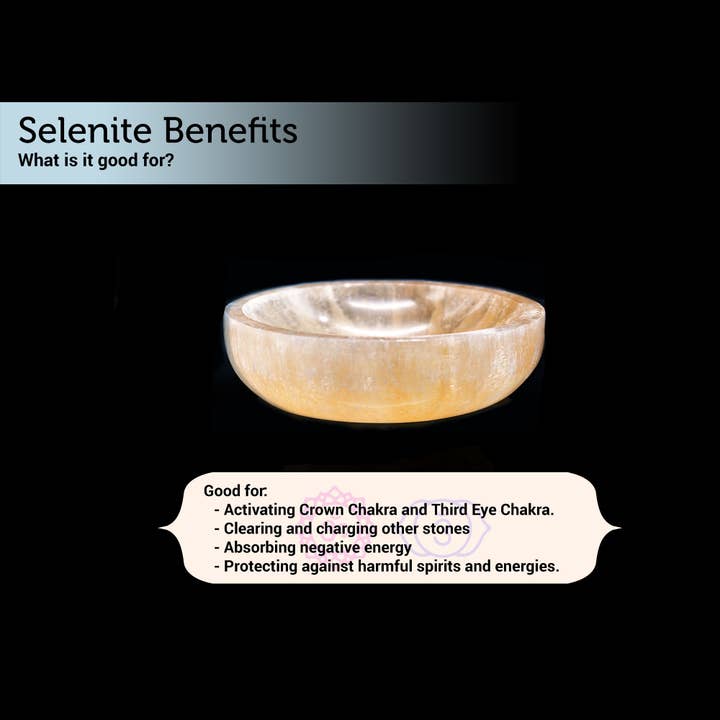 Selenite Benefits
What is it good for?

Good for:
- Activating Crown Chakra and Third Eye Chakra.
- Clearing and charging other stones
- Absorbing negative energy
- Protecting against harmful spirits and energies.